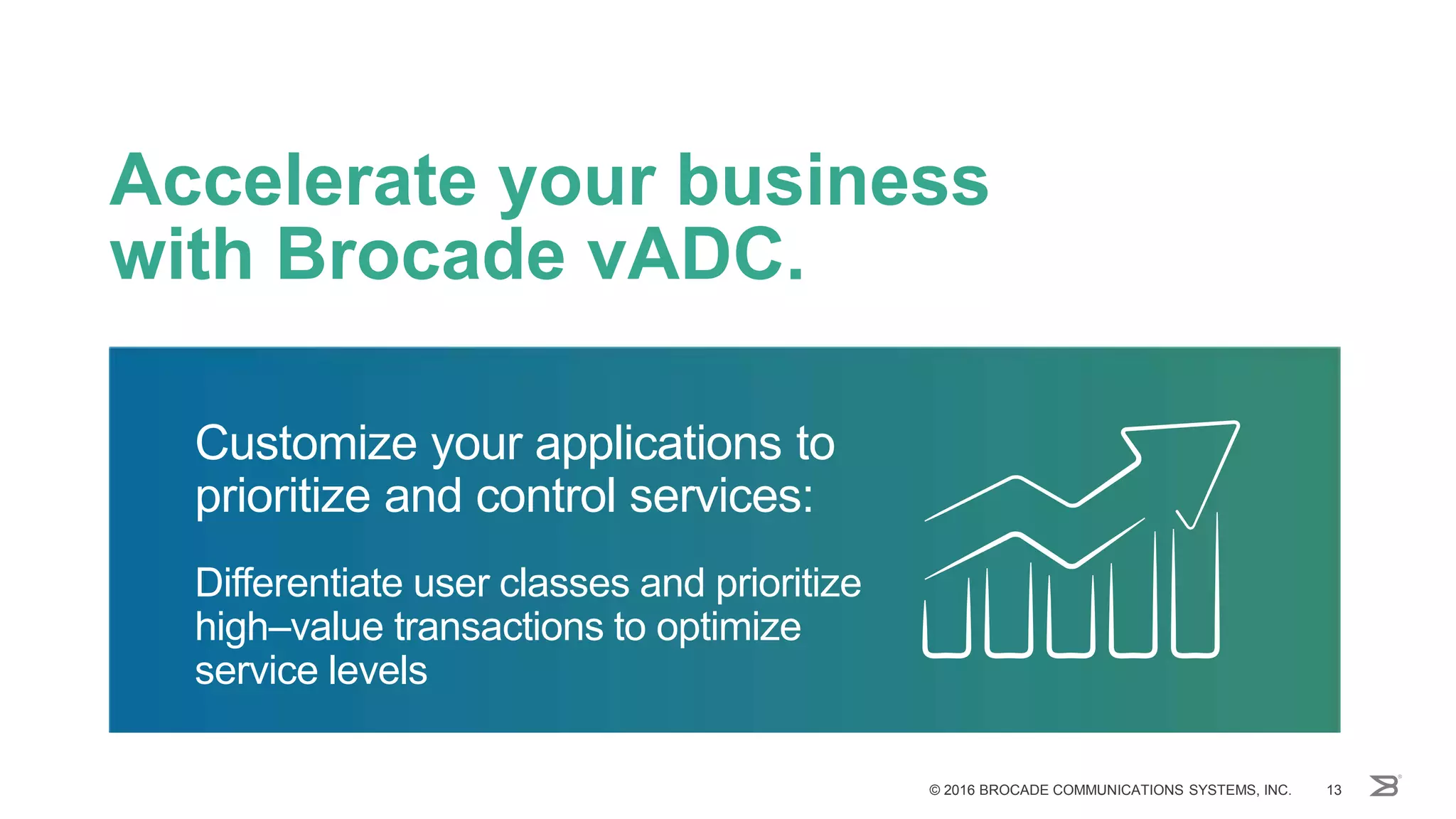 Accelerate your business with Brocade vADC.

Customize your applications to prioritize and control services:

Differentiate user classes and prioritize high–value transactions to optimize service levels

© 2016 BROCADE COMMUNICATIONS SYSTEMS, INC. 13